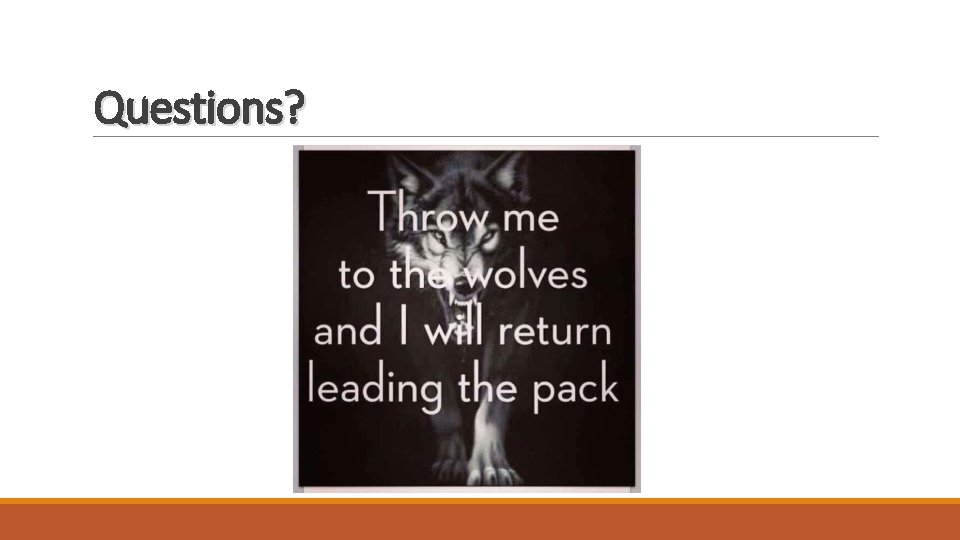 Questions?

Throw me to the wolves and I will return leading the pack